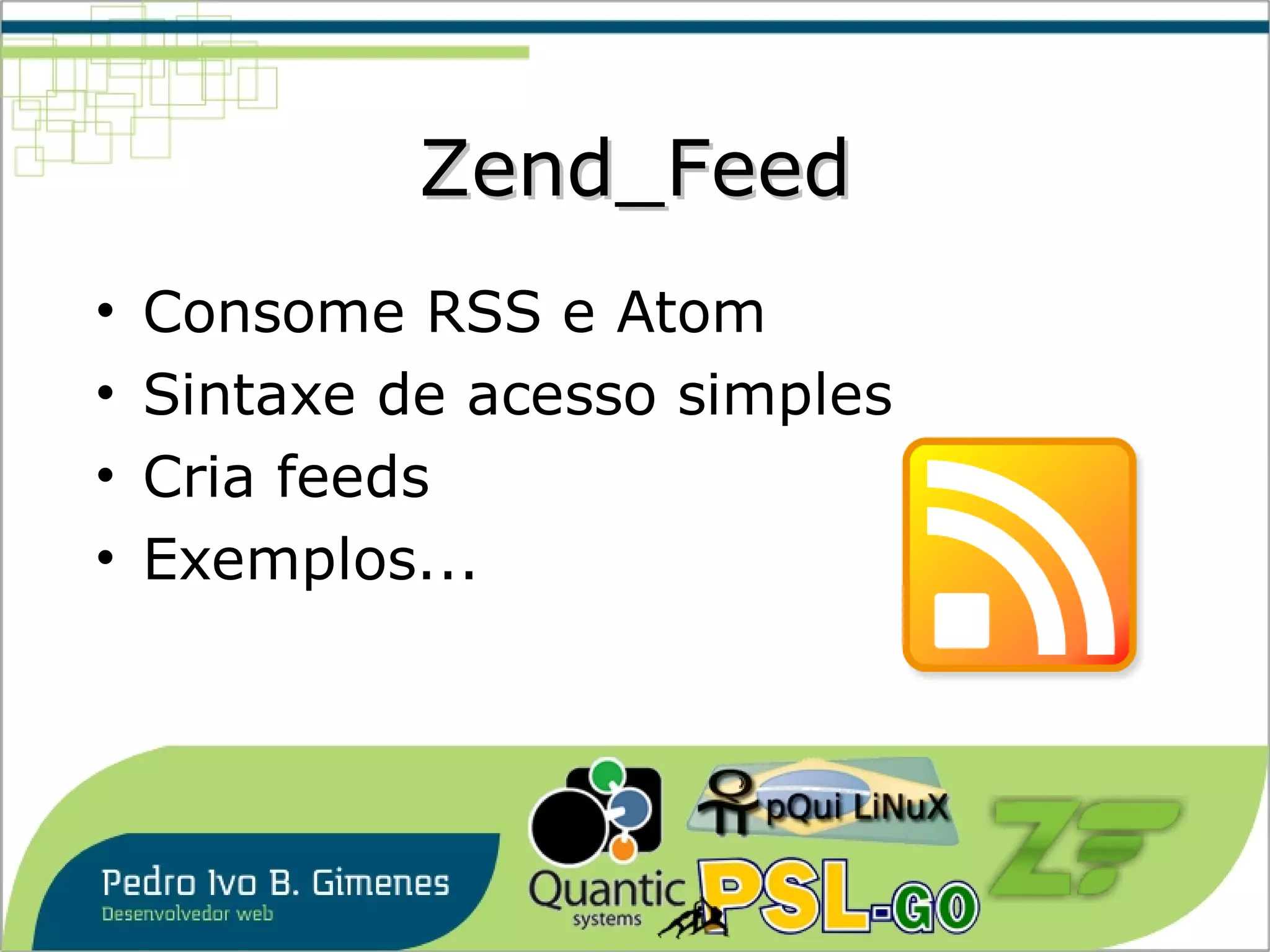 Zend_Feed

• Consome RSS e Atom
• Sintaxe de acesso simples
• Cria feeds
• Exemplos...

Pedro Ivo B. Gimenes
Desenvolvedor web

Quantic systems

pQui LiNuX

PSL-GO

ZF